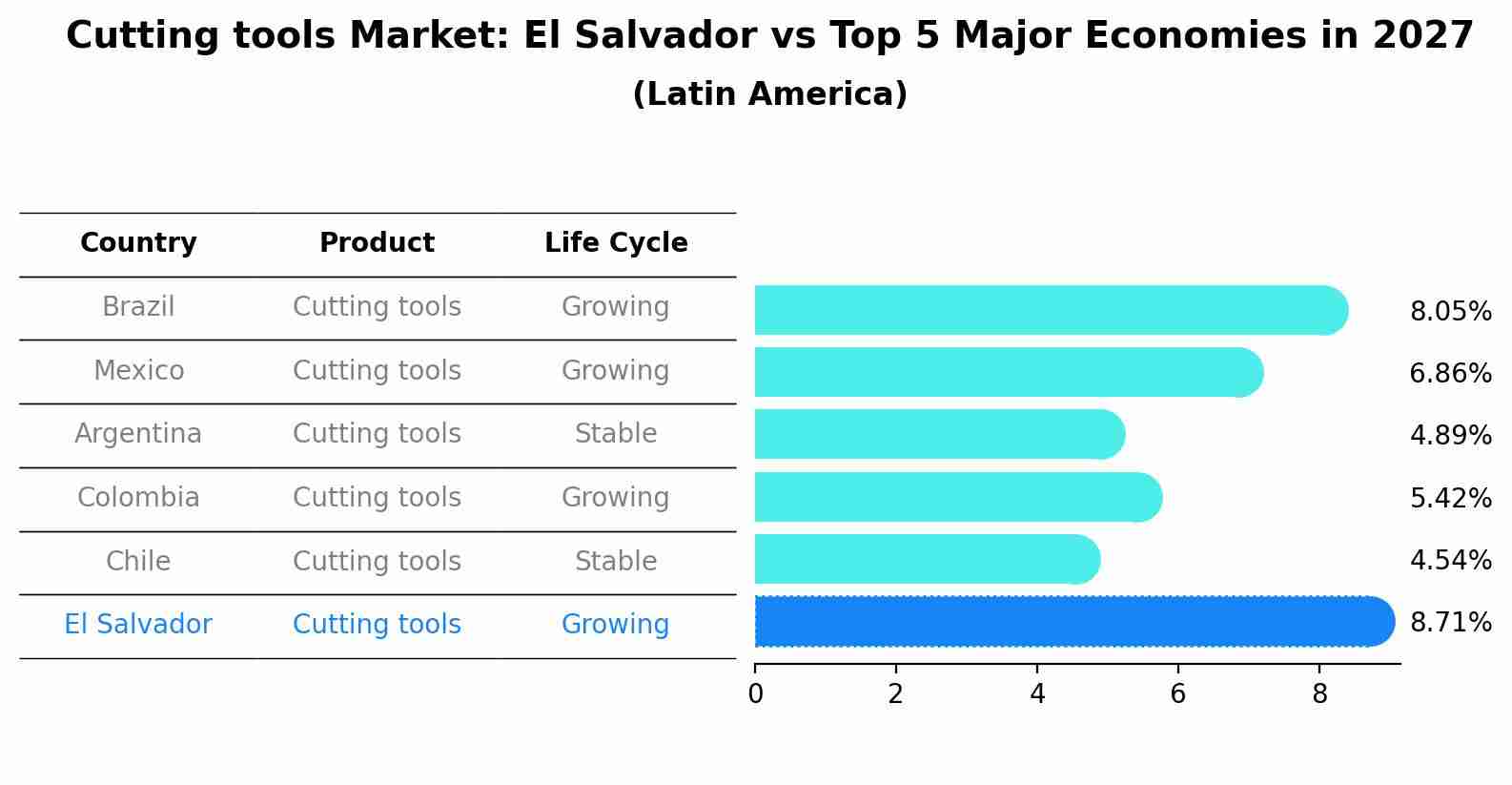 Cutting tools Market: El Salvador vs Top 5 Major Economies in 2027
(Latin America)

| Country | Product | Life Cycle |
|---|---|---|
| Brazil | Cutting tools | Growing |
| Mexico | Cutting tools | Growing |
| Argentina | Cutting tools | Stable |
| Colombia | Cutting tools | Growing |
| Chile | Cutting tools | Stable |
| El Salvador | Cutting tools | Growing |

8.05%
6.86%
4.89%
5.42%
4.54%
8.71%

0 2 4 6 8